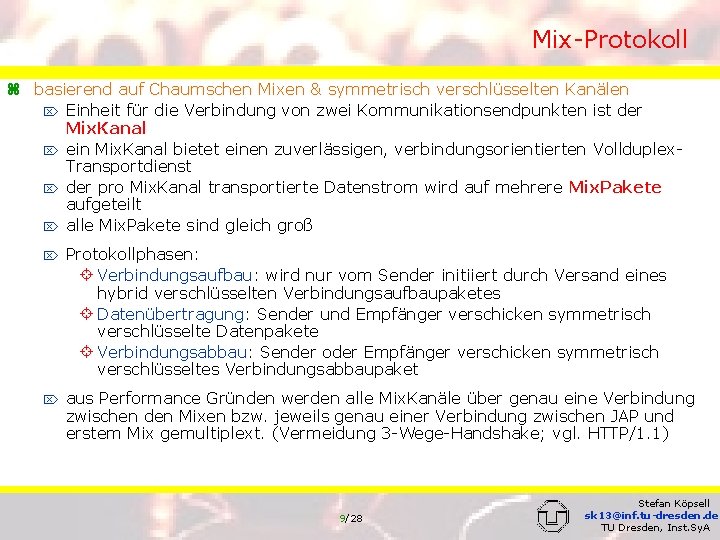 Mix-Protokoll

basierend auf Chaumschen Mixen & symmetrisch verschlüsselten Kanälen

Einheit für die Verbindung von zwei Kommunikationsendpunkten ist der MixKanal

ein MixKanal bietet einen zuverlässigen, verbindungsorientierten Vollduplex-Transportdienst

der pro MixKanal transportierte Datenstrom wird auf mehrere MixPakete aufgeteilt

alle MixPakete sind gleich groß

Protokollphasen:

Verbindungsaufbau: wird nur vom Sender initiiert durch Versand eines hybrid verschlüsselten Verbindungsaufbaupaketes

Datenübertragung: Sender und Empfänger verschicken symmetrisch verschlüsselte Datenpakete

Verbindungsabbau: Sender oder Empfänger verschicken symmetrisch verschlüsseltes Verbindungsabbaupaket

aus Performance Gründen werden alle MixKanäle über genau eine Verbindung zwischen den Mixen bzw. jeweils genau einer Verbindung zwischen JAP und erstem Mix gemultiplext. (Vermeidung 3-Wege-Handshake; vgl. HTTP/1.1)

9/28

Stefan Köpsell
sk13@inf.tu-dresden.de
TU Dresden, Inst.SyA